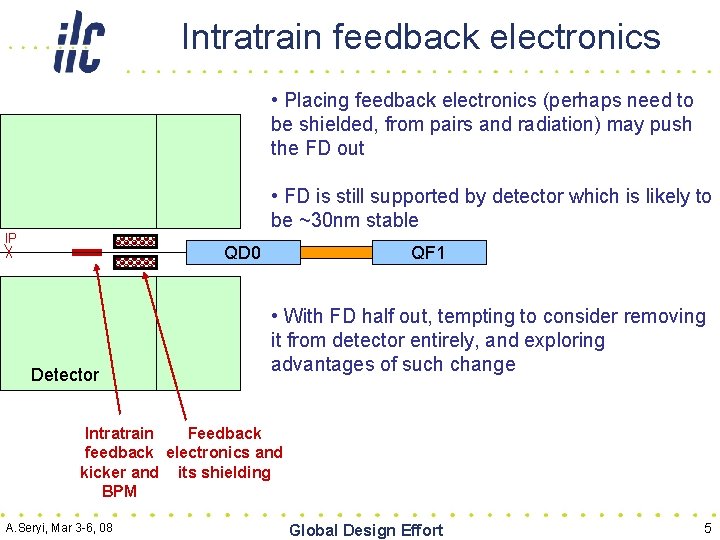 ilc

Intratrain feedback electronics

• Placing feedback electronics (perhaps need to be shielded, from pairs and radiation) may push the FD out

• FD is still supported by detector which is likely to be ~30nm stable

IP
X

QD0

QF1

• With FD half out, tempting to consider removing it from detector entirely, and exploring advantages of such change

Detector

Intratrain feedback kicker and BPM

Feedback electronics and its shielding

A.Seryi, Mar 3-6, 08

Global Design Effort

5